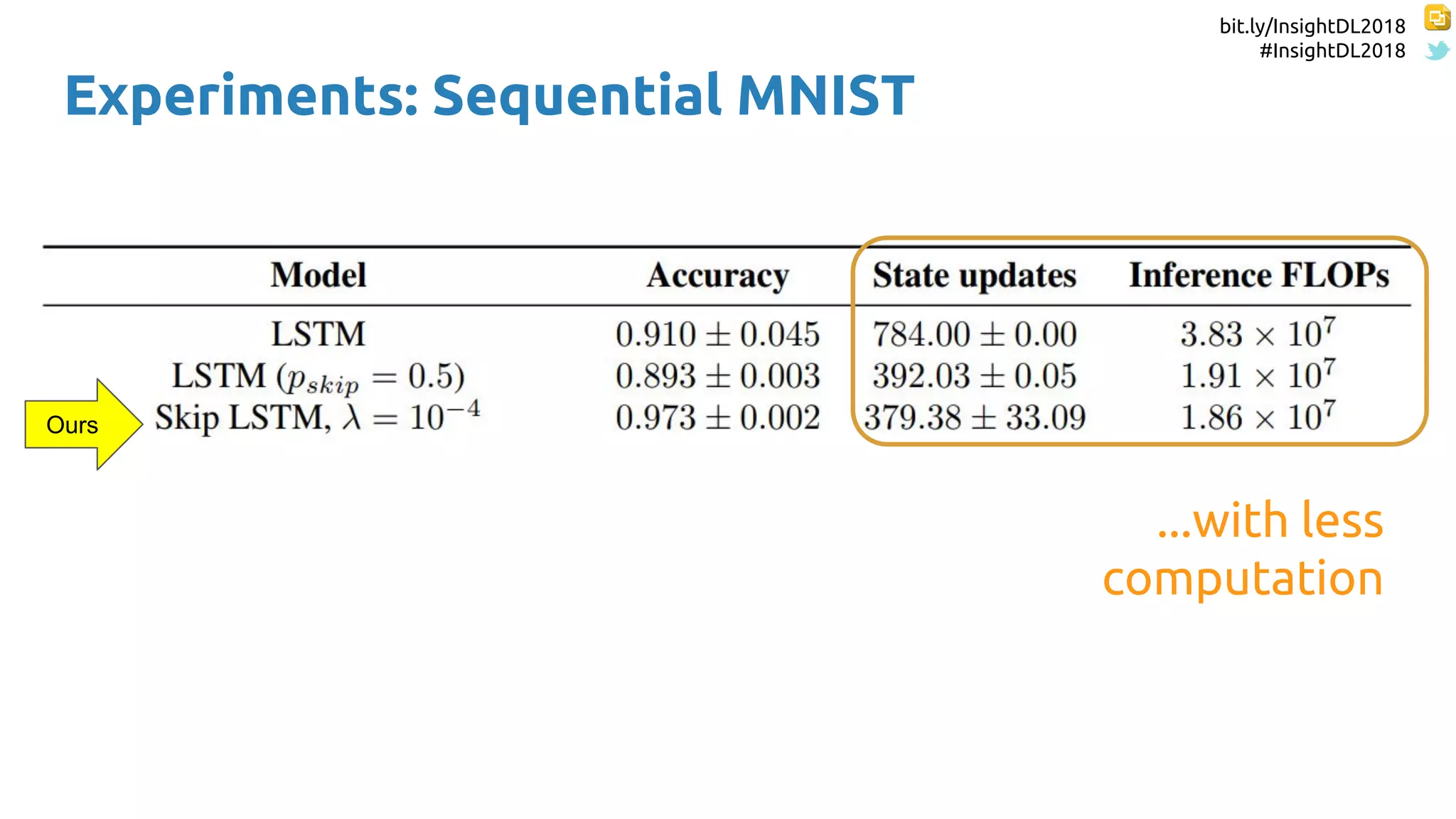 bit.ly/InsightDL2018
#InsightDL2018

Experiments: Sequential MNIST

| Model | Accuracy | State updates | Inference FLOPs |
|---|---|---|---|
| LSTM | $0.910 \pm 0.045$ | $784.00 \pm 0.00$ | $3.83 \times 10^7$ |
| LSTM ($p_{skip} = 0.5$) | $0.893 \pm 0.003$ | $392.03 \pm 0.05$ | $1.91 \times 10^7$ |
| Skip LSTM, $\lambda = 10^{-4}$ | $0.973 \pm 0.002$ | $379.38 \pm 33.09$ | $1.86 \times 10^7$ |

Ours

...with less computation